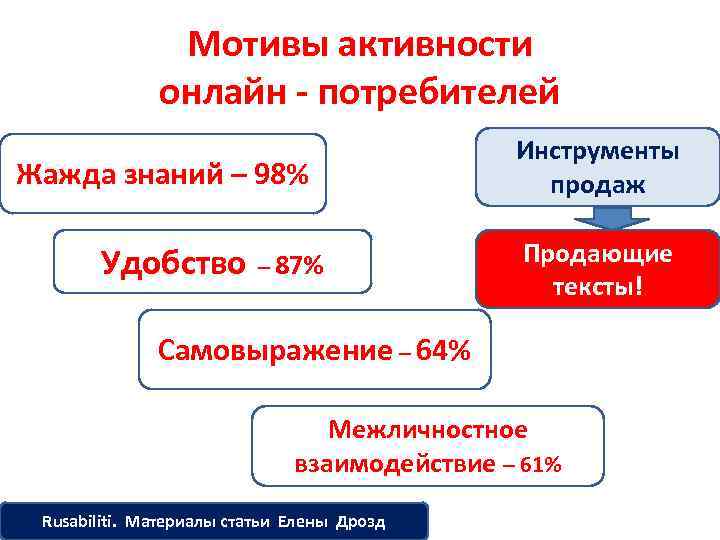 Мотивы активности онлайн - потребителей

Жажда знаний – 98%

Удобство – 87%

Самовыражение – 64%

Межличностное взаимодействие – 61%

Инструменты продаж

Продающие тексты!

Rusabiliti. Материалы статьи Елены Дрозд